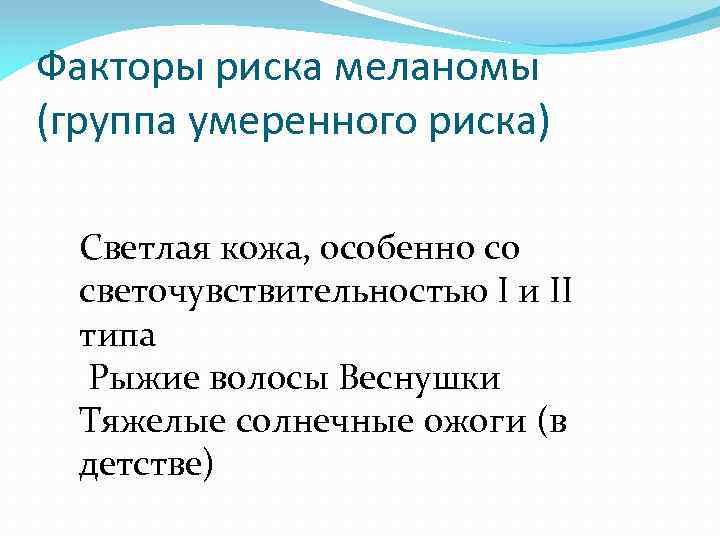 Факторы риска меланомы (группа умеренного риска)

Светлая кожа, особенно со светочувствительностью I и II типа
Рыжие волосы Веснушки
Тяжелые солнечные ожоги (в детстве)